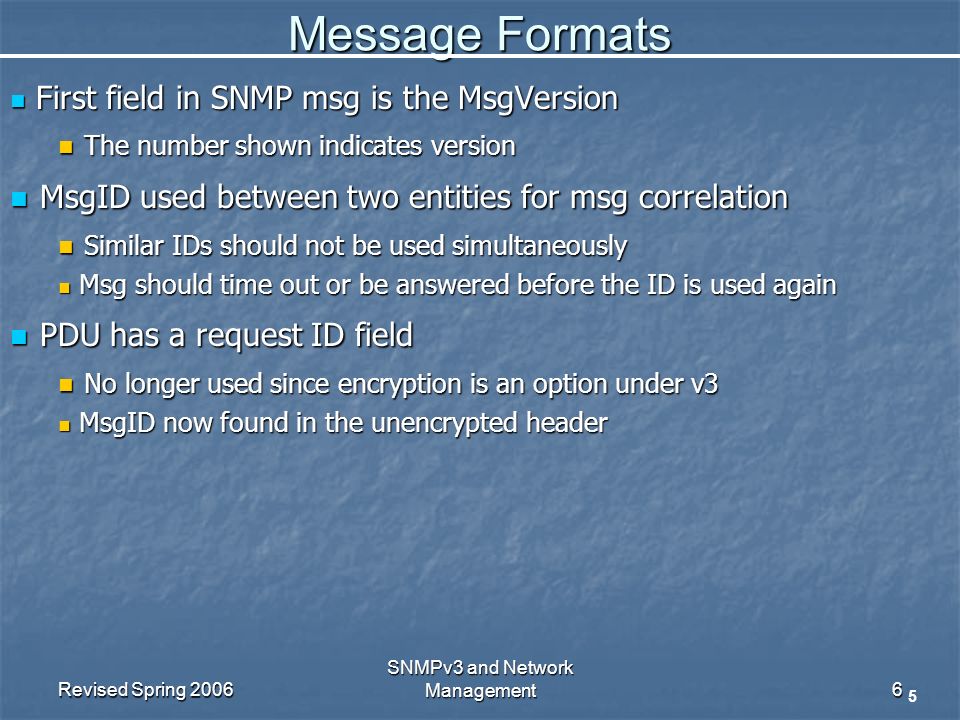 Message Formats

First field in SNMP msg is the MsgVersion

The number shown indicates version

MsgID used between two entities for msg correlation

Similar IDs should not be used simultaneously

Msg should time out or be answered before the ID is used again

PDU has a request ID field

No longer used since encryption is an option under v3

MsgID now found in the unencrypted header

Revised Spring 2006

SNMPv3 and Network Management

6

5